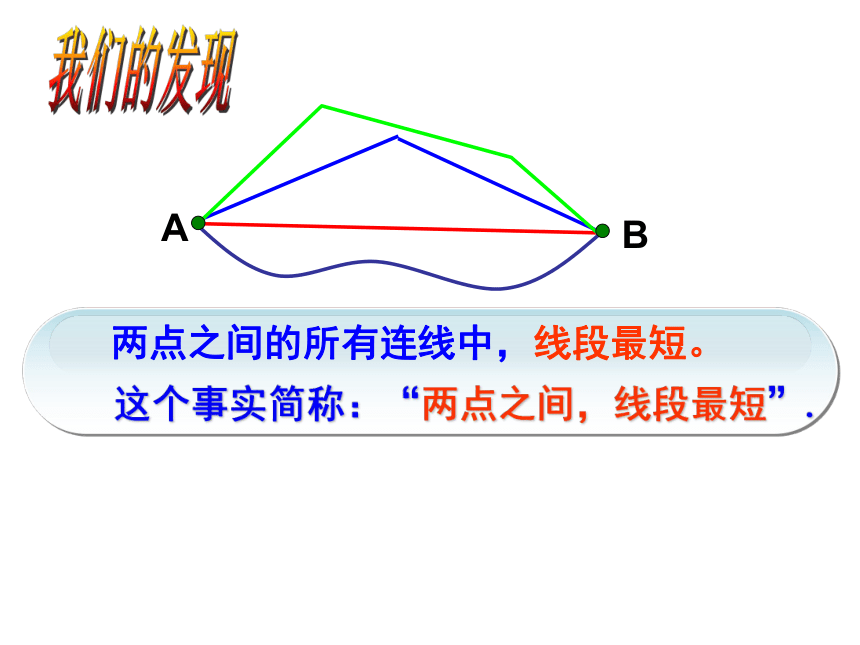 我们的发现

A

B

两点之间的所有连线中，线段最短。

这个事实简称：“两点之间，线段最短”.